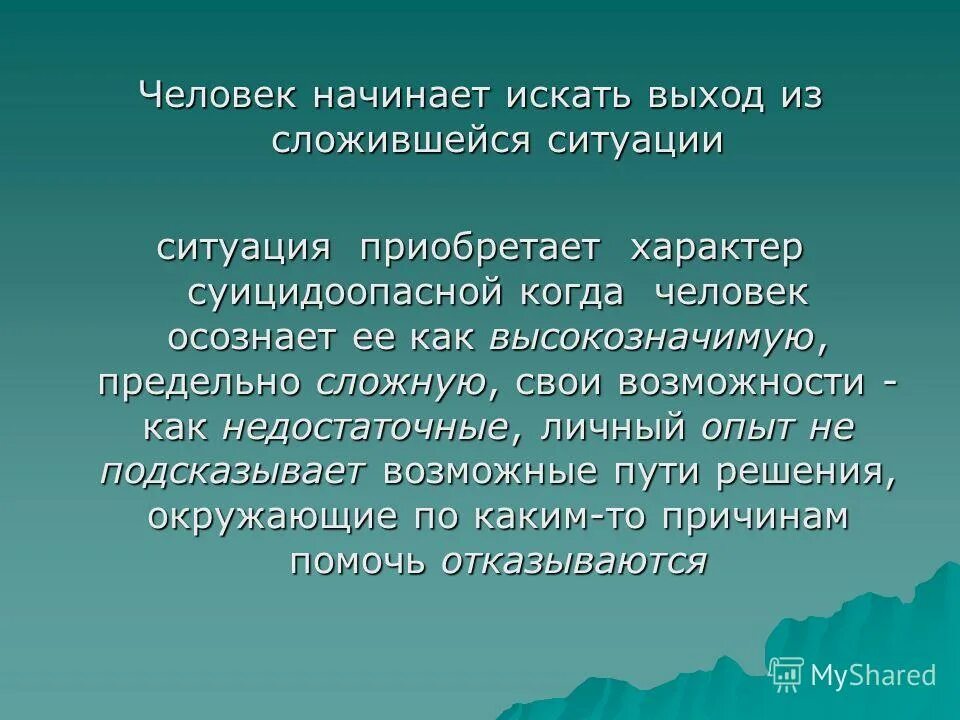 Человек начинает искать выход из сложившейся ситуации

ситуация приобретает характер суицидоопасной когда человек осознает ее как высокозначимую, предельно сложную, свои возможности - как недостаточные, личный опыт не подсказывает возможные пути решения, окружающие по каким-то причинам помочь отказываются

MyShared